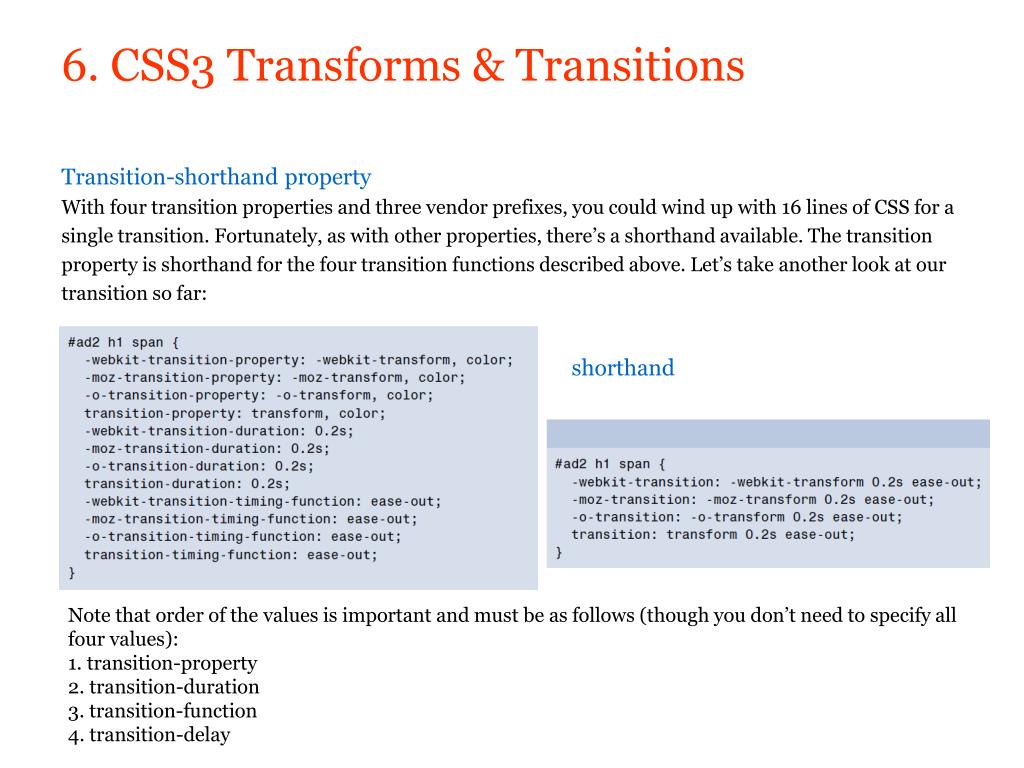 6. CSS3 Transforms & Transitions

Transition-shorthand property
With four transition properties and three vendor prefixes, you could wind up with 16 lines of CSS for a single transition. Fortunately, as with other properties, there's a shorthand available. The transition property is shorthand for the four transition functions described above. Let's take another look at our transition so far:

#ad2 h1 span {
-webkit-transition-property: -webkit-transform, color;
-moz-transition-property: -moz-transform, color;
-o-transition-property: -o-transform, color;
transition-property: transform, color;
-webkit-transition-duration: 0.2s;
-moz-transition-duration: 0.2s;
-o-transition-duration: 0.2s;
transition-duration: 0.2s;
-webkit-transition-timing-function: ease-out;
-moz-transition-timing-function: ease-out;
-o-transition-timing-function: ease-out;
transition-timing-function: ease-out;
}

shorthand

#ad2 h1 span {
-webkit-transition: -webkit-transform 0.2s ease-out;
-moz-transition: -moz-transform 0.2s ease-out;
-o-transition: -o-transform 0.2s ease-out;
transition: transform 0.2s ease-out;
}

Note that order of the values is important and must be as follows (though you don't need to specify all four values):
1. transition-property
2. transition-duration
3. transition-function
4. transition-delay